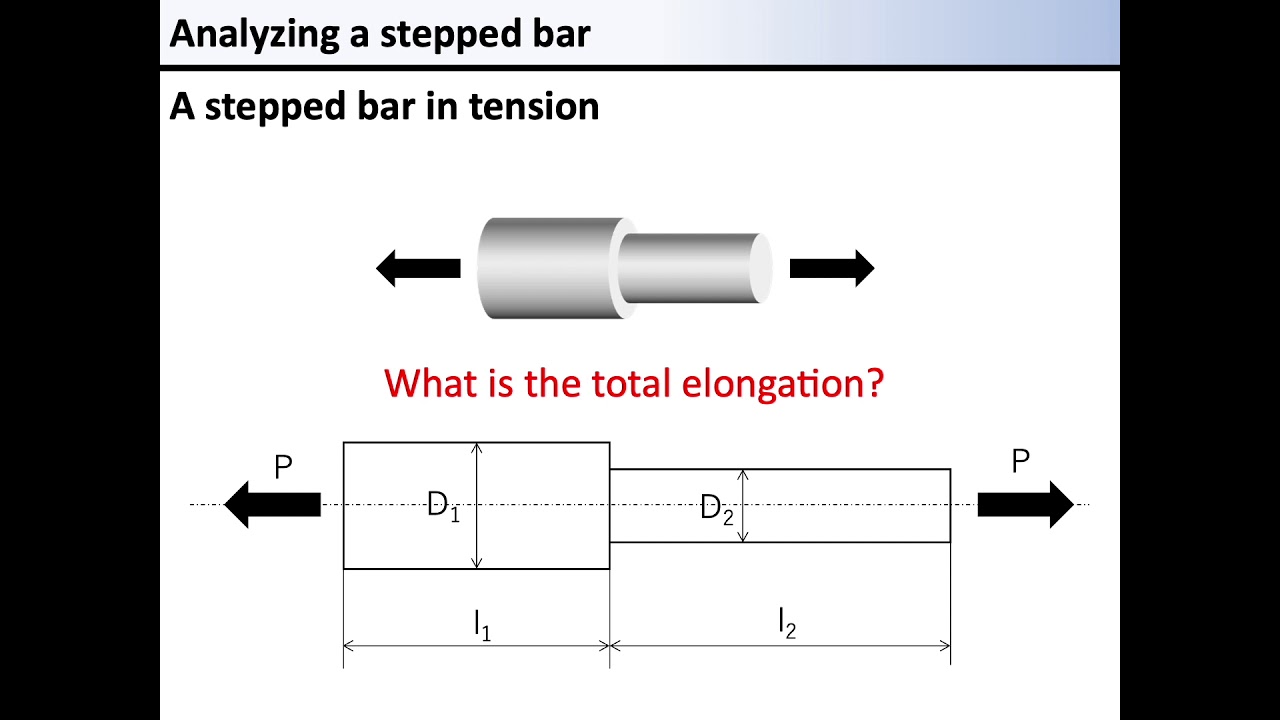 Analyzing a stepped bar

A stepped bar in tension

What is the total elongation?

P

$D_1$

$D_2$

P

$l_1$

$l_2$